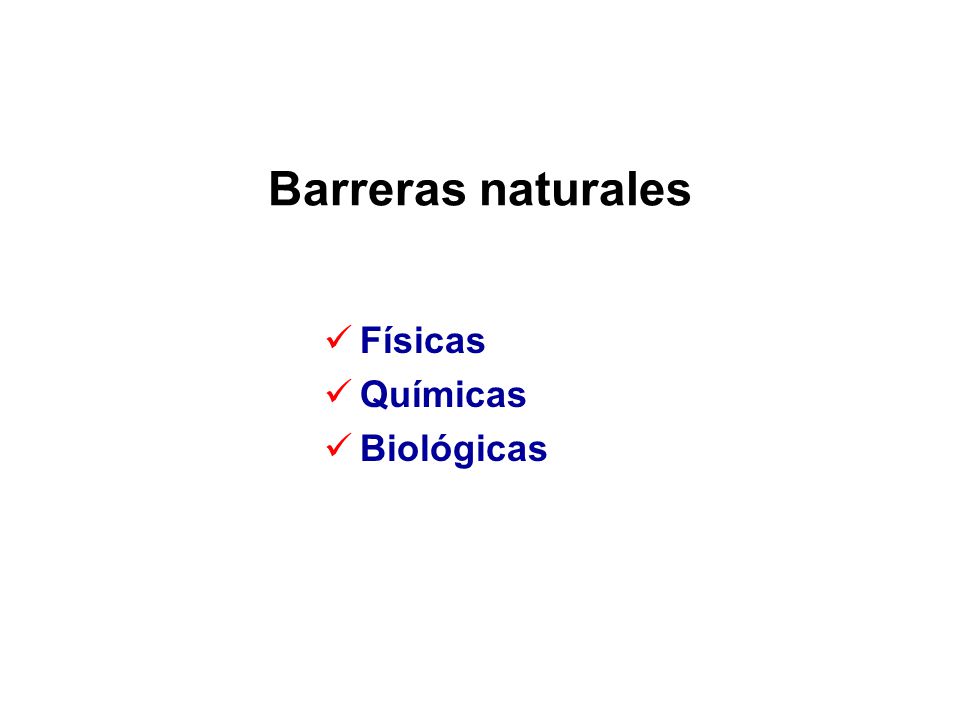 Barreras naturales

✓ Físicas
✓ Químicas
✓ Biológicas